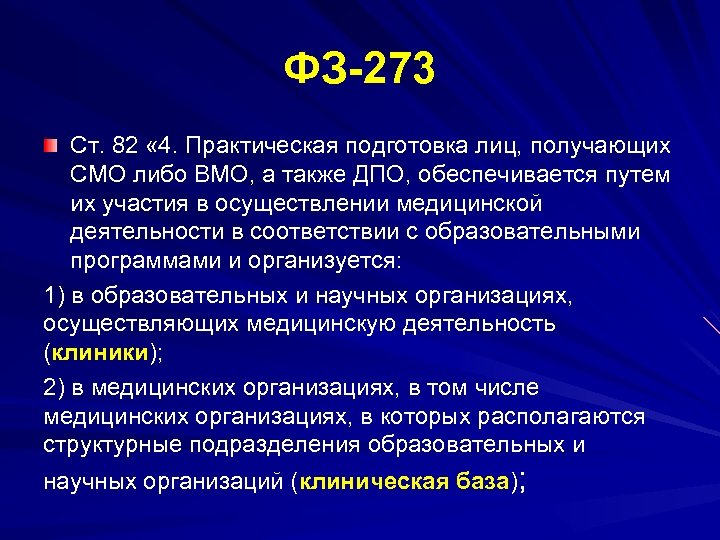 ФЗ-273

Ст. 82 «4. Практическая подготовка лиц, получающих СМО либо ВМО, а также ДПО, обеспечивается путем их участия в осуществлении медицинской деятельности в соответствии с образовательными программами и организуется:

1) в образовательных и научных организациях, осуществляющих медицинскую деятельность (клиники);

2) в медицинских организациях, в том числе медицинских организациях, в которых располагаются структурные подразделения образовательных и научных организаций (клиническая база);